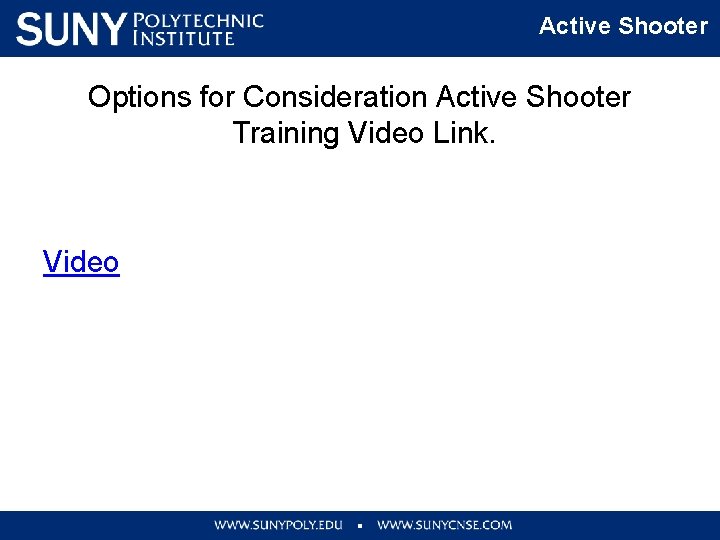 SUNY POLYTECHNIC INSTITUTE

Active Shooter

Options for Consideration Active Shooter Training Video Link.

Video

WWW.SUNYPOLY.EDU ▪ WWW.SUNYCNSE.COM